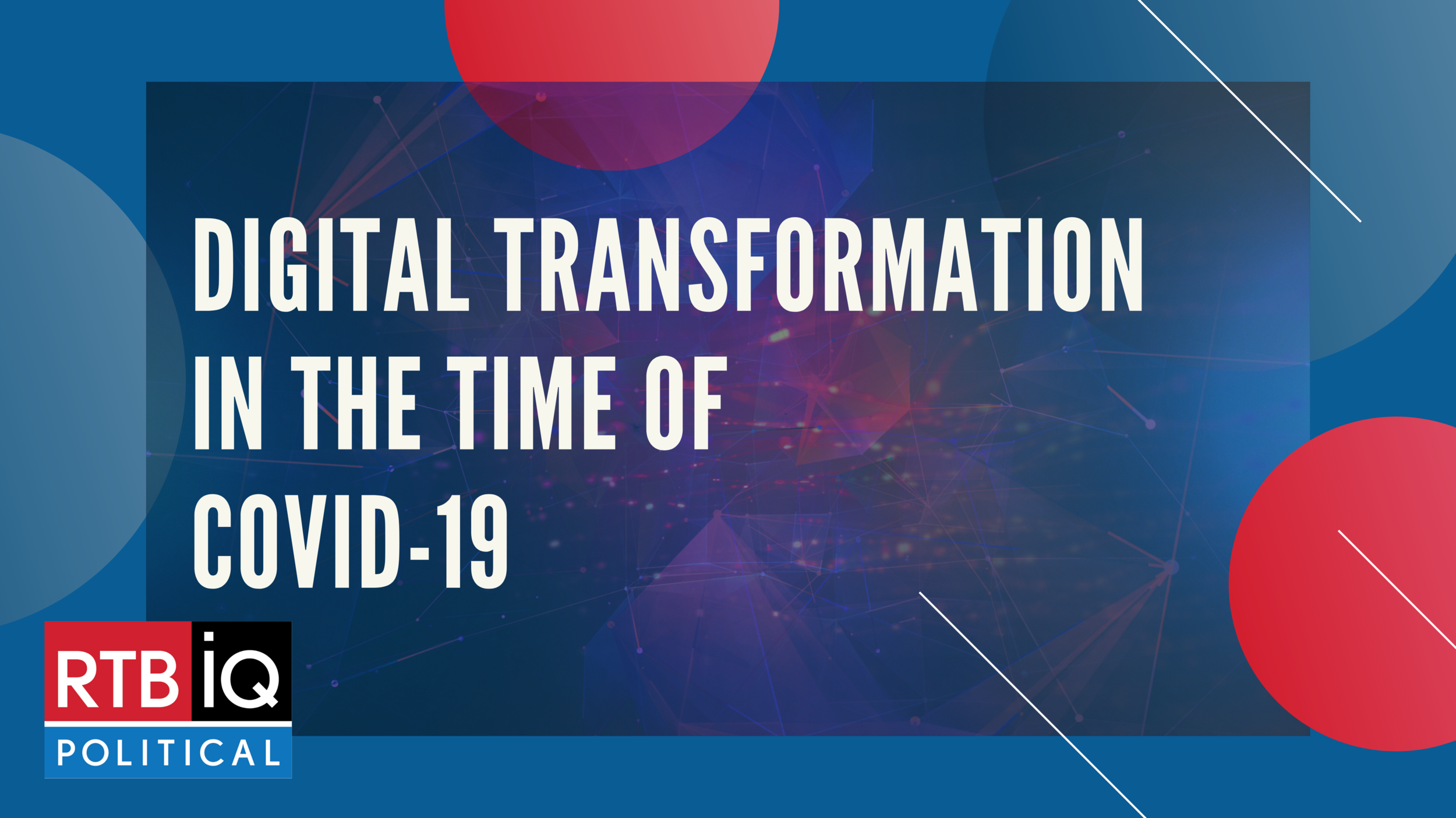 DIGITAL TRANSFORMATION IN THE TIME OF COVID-19

RTB iQ
POLITICAL